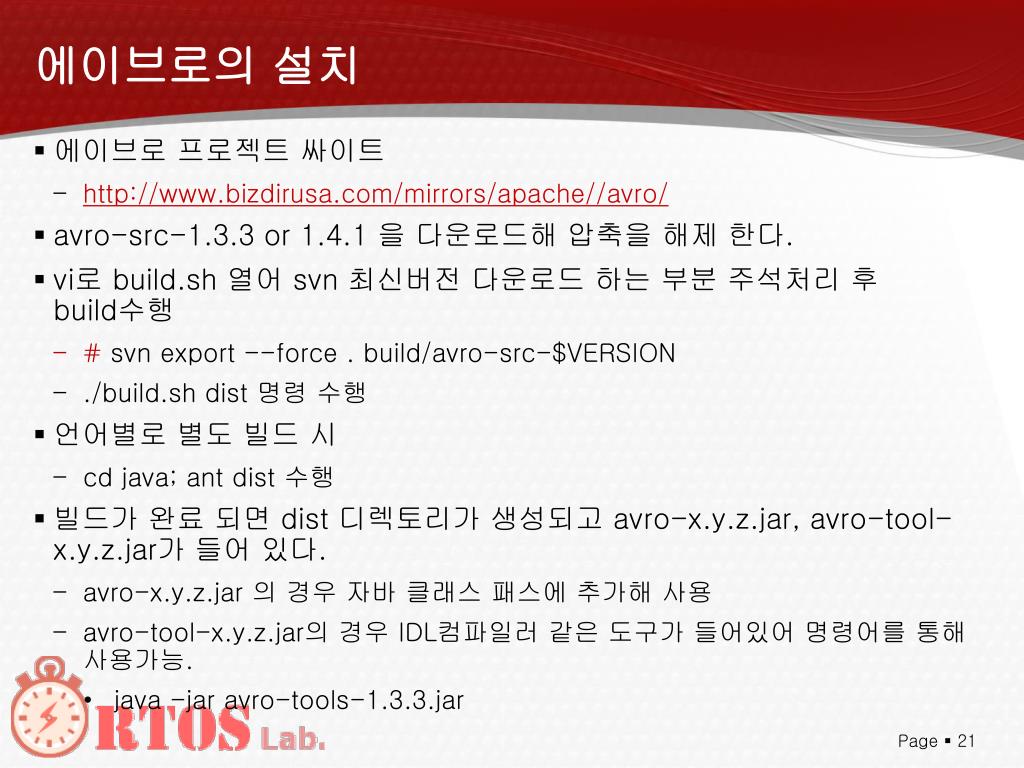 에이브로의 설치

▪ 에이브로 프로젝트 싸이트

– http://www.bizdirusa.com/mirrors/apache//avro/

▪ avro-src-1.3.3 or 1.4.1 을 다운로드해 압축을 해제 한다.

▪ vi로 build.sh 열어 svn 최신버전 다운로드 하는 부분 주석처리 후 build수행

– # svn export --force . build/avro-src-$VERSION

– ./build.sh dist 명령 수행

▪ 언어별로 별도 빌드 시

– cd java; ant dist 수행

▪ 빌드가 완료 되면 dist 디렉토리가 생성되고 avro-x.y.z.jar, avro-tool-x.y.z.jar가 들어 있다.

– avro-x.y.z.jar 의 경우 자바 클래스 패스에 추가해 사용

– avro-tool-x.y.z.jar의 경우 IDL컴파일러 같은 도구가 들어있어 명령어를 통해 사용가능.

• java -jar avro-tools-1.3.3.jar

RTOS Lab.

Page ▪ 21